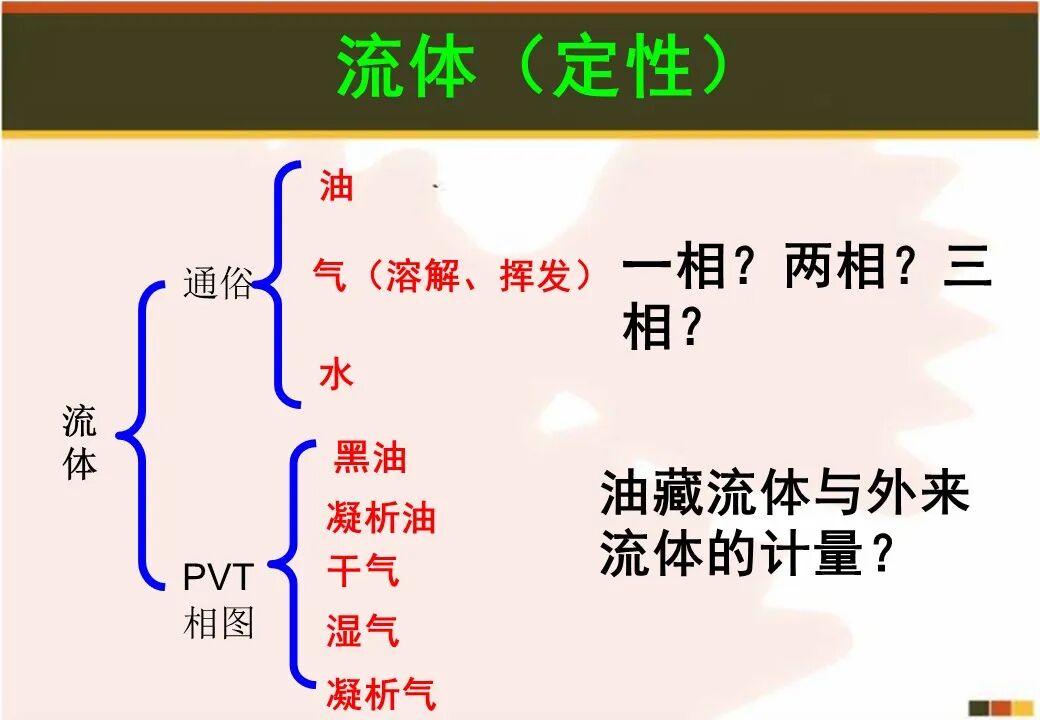 流体（定性）

流体

通俗

油

气（溶解、挥发）

水

PVT相图

黑油

凝析油

干气

湿气

凝析气

一相？两相？三相？

油藏流体与外来流体的计量？